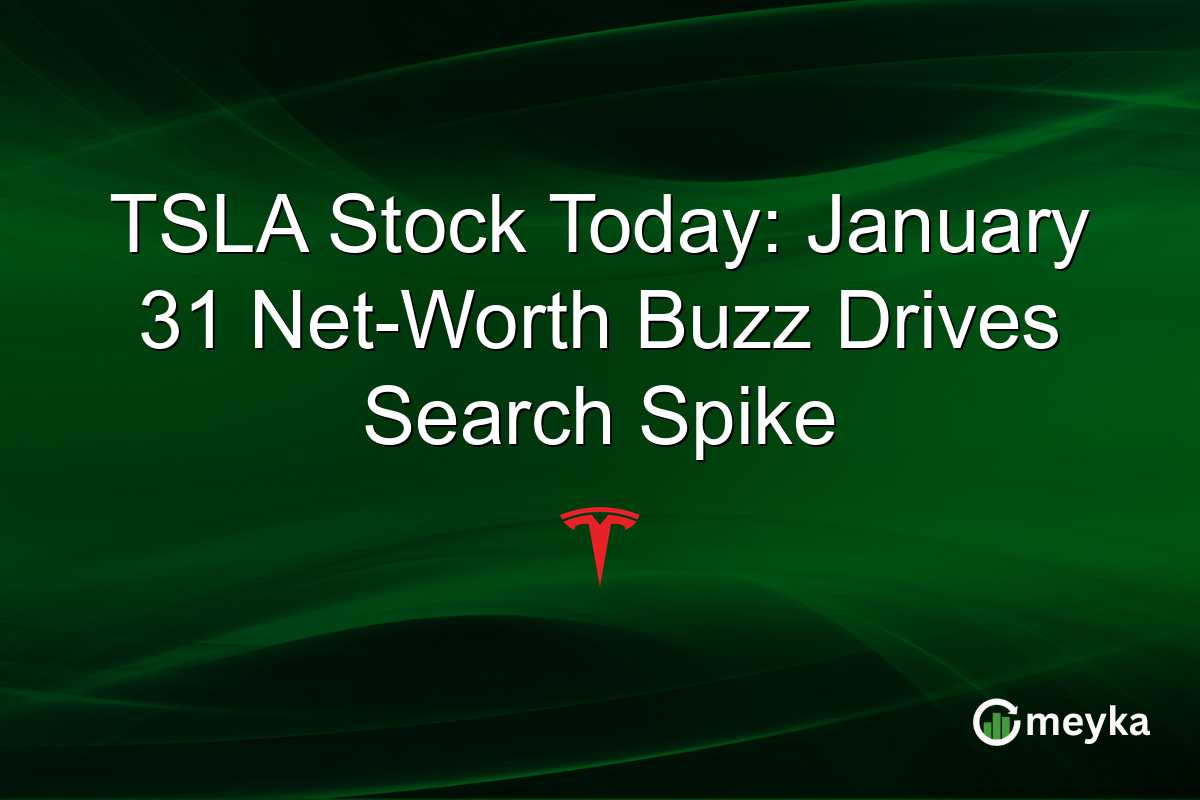 TSLA Stock Today: January 31 Net-Worth Buzz Drives Search Spike

meyka